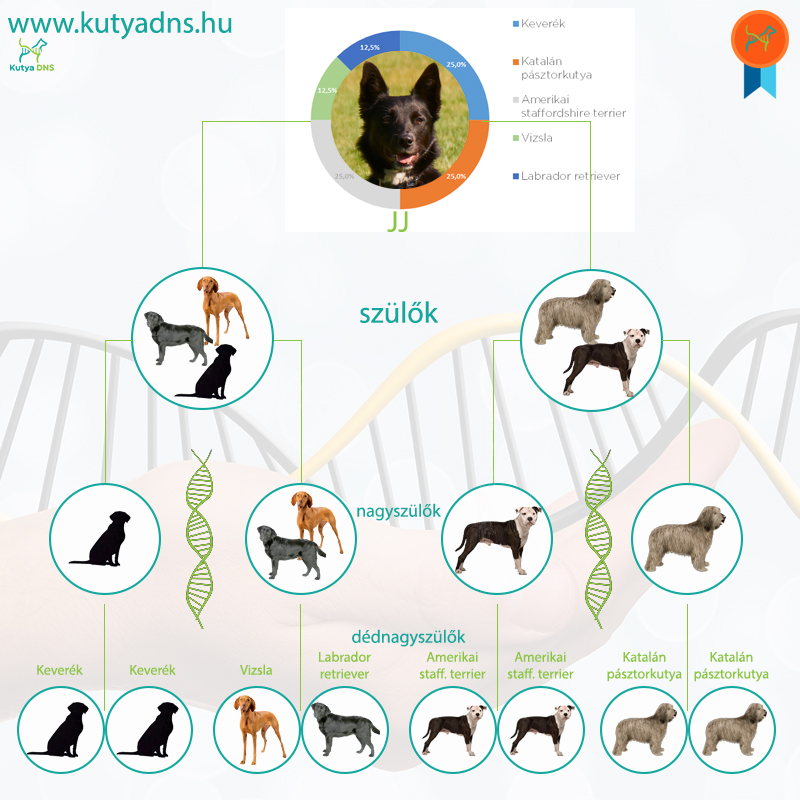 www.kutyadns.hu

Kutya DNS

12,5%
25,0%
12,5%
25,0%
25,0%

Keverék
Katalán pásztorkutya
Amerikai staffordshire terrier
Vizsla
Labrador retriever

JJ

szülők

nagyszülők

dédnagyszülők

Keverék
Keverék
Vizsla
Labrador retriever
Amerikai staff. terrier
Amerikai staff. terrier
Katalán pásztorkutya
Katalán pásztorkutya